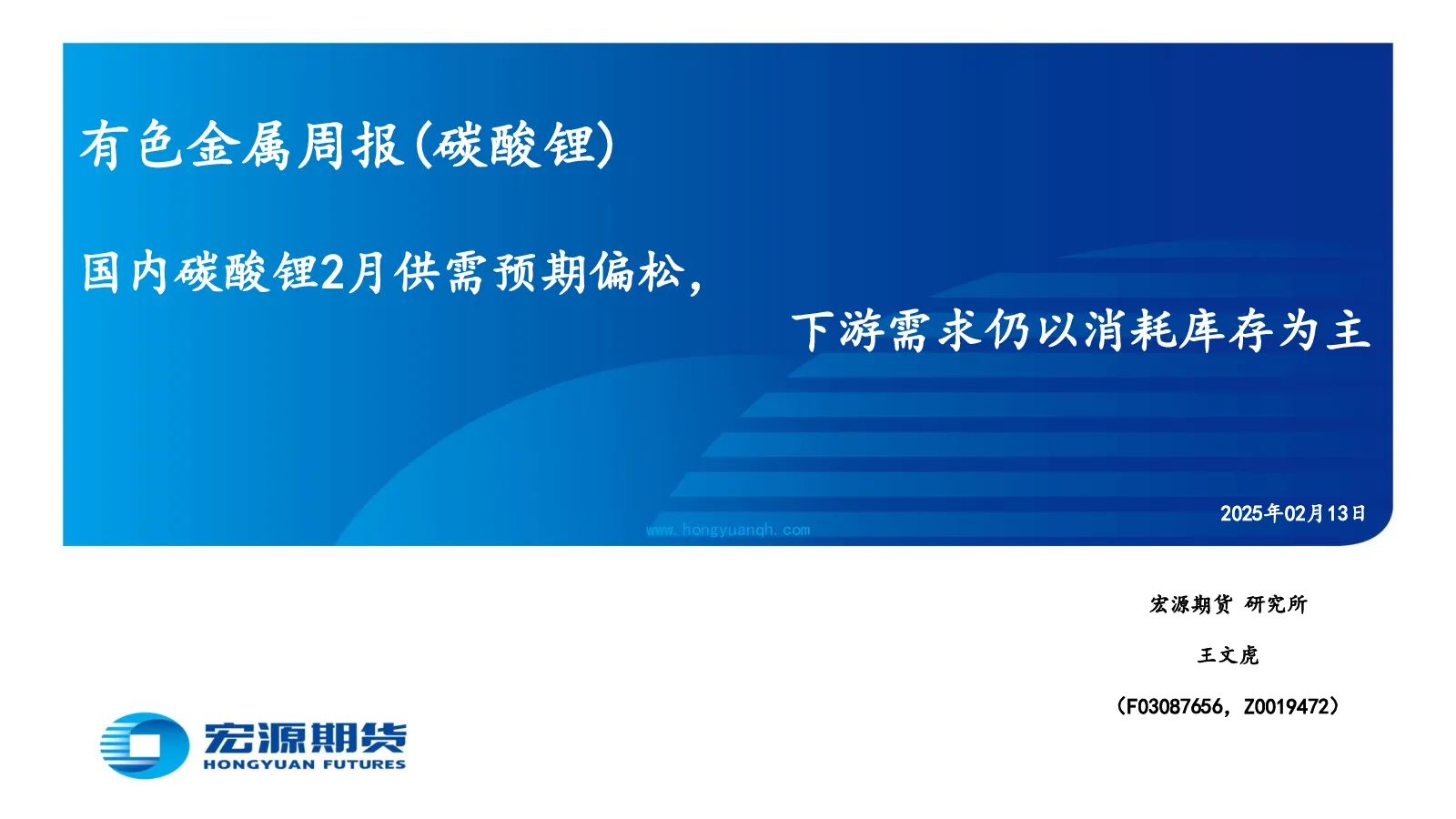 有色金属周报(碳酸锂)

国内碳酸锂2月供需预期偏松，

下游需求仍以消耗库存为主

2025年02月13日

www.hongyuanqh.com

宏源期货 研究所

王文虎

（F03087656，Z0019472）

宏源期货
HONGYUAN FUTURES